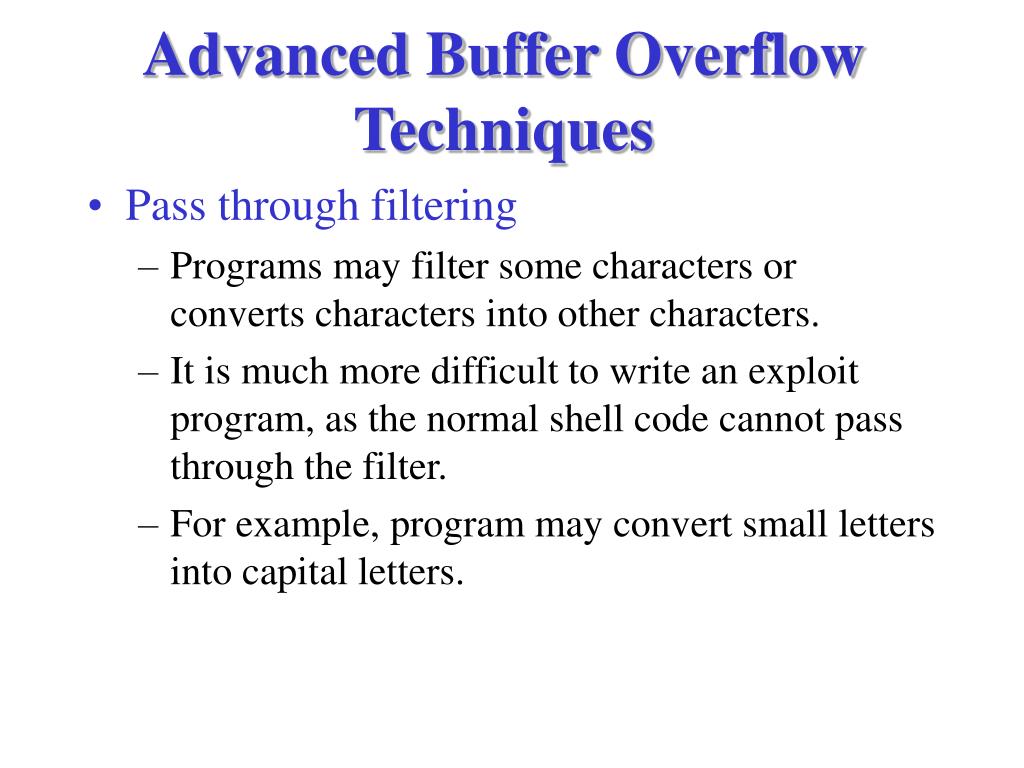 Advanced Buffer Overflow Techniques

• Pass through filtering
– Programs may filter some characters or converts characters into other characters.
– It is much more difficult to write an exploit program, as the normal shell code cannot pass through the filter.
– For example, program may convert small letters into capital letters.